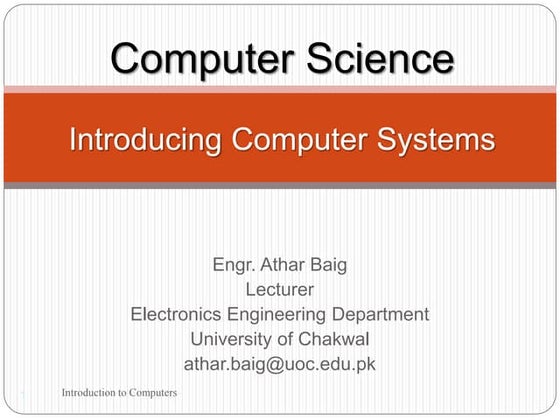 Computer Science

Introducing Computer Systems

Engr. Athar Baig
Lecturer
Electronics Engineering Department
University of Chakwal
athar.baig@uoc.edu.pk

1 Introduction to Computers